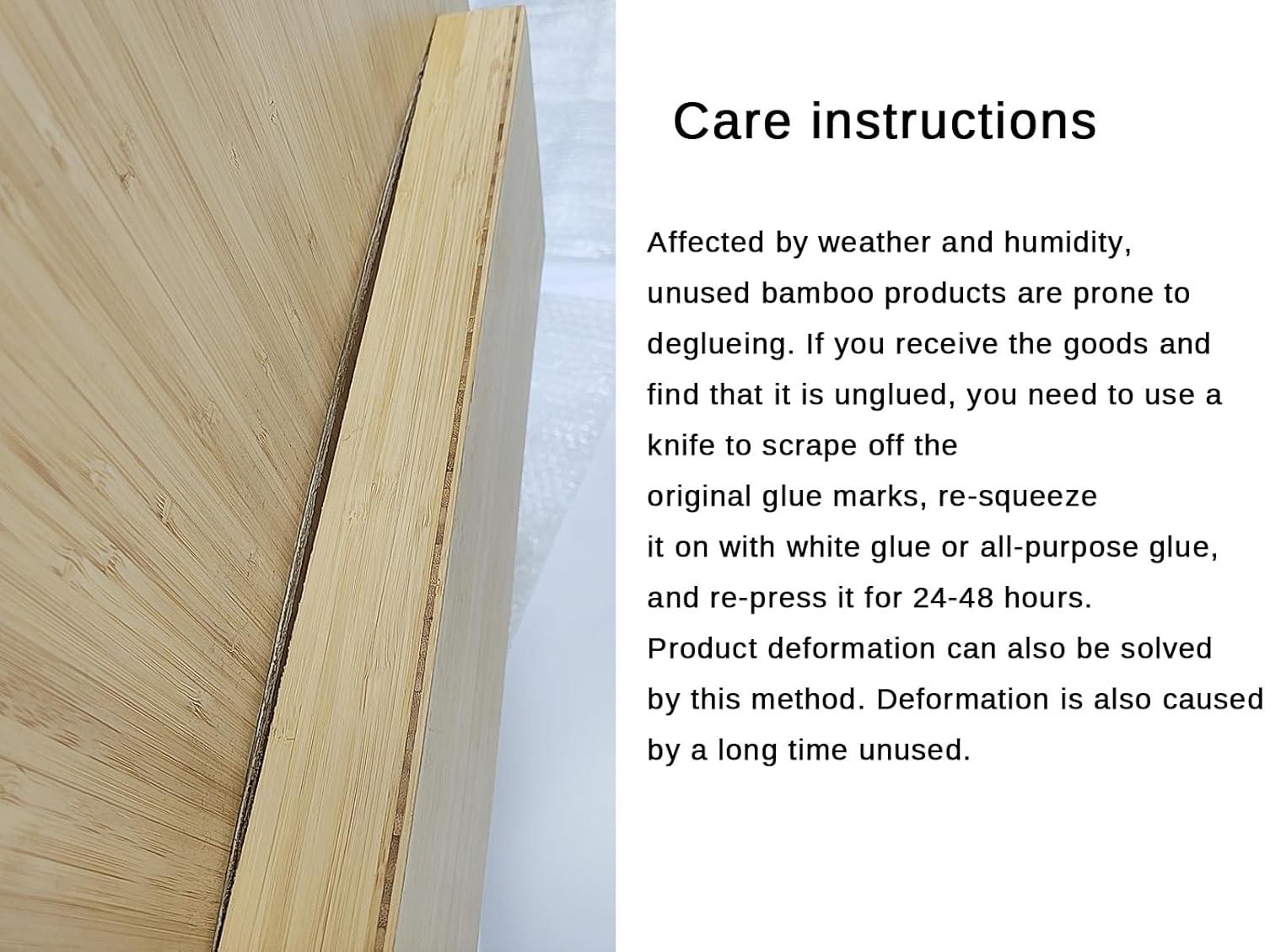 Care instructions

Affected by weather and humidity, unused bamboo products are prone to deglueing. If you receive the goods and find that it is unglued, you need to use a knife to scrape off the original glue marks, re-squeeze it on with white glue or all-purpose glue, and re-press it for 24-48 hours. Product deformation can also be solved by this method. Deformation is also caused by a long time unused.